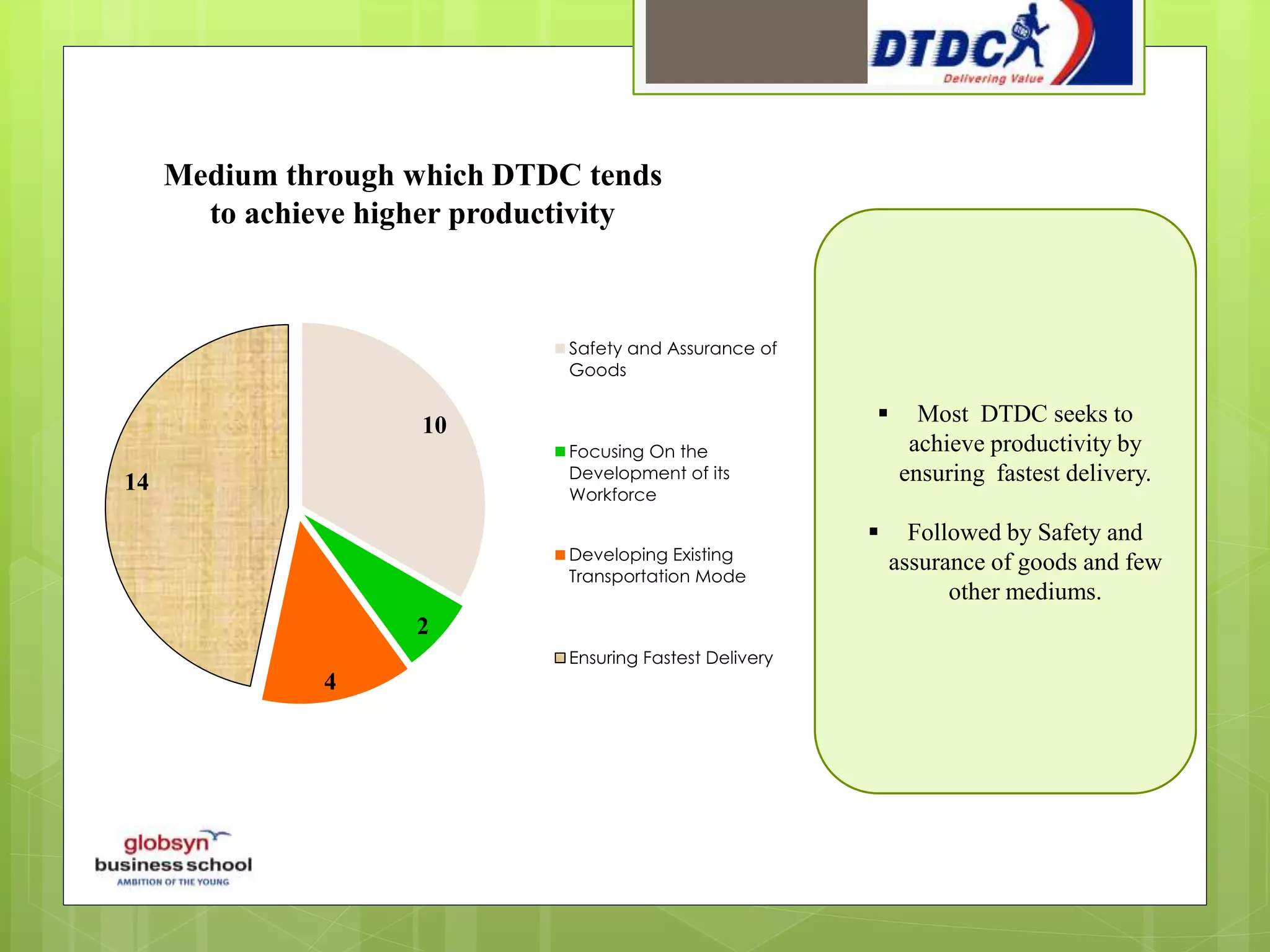 DTDC
Delivering Value

Medium through which DTDC tends to achieve higher productivity

10
14
2
4

Safety and Assurance of Goods

Focusing On the Development of its Workforce

Developing Existing Transportation Mode

Ensuring Fastest Delivery

▪ Most DTDC seeks to achieve productivity by ensuring fastest delivery.

▪ Followed by Safety and assurance of goods and few other mediums.

globsyn
business school
AMBITION OF THE YOUNG